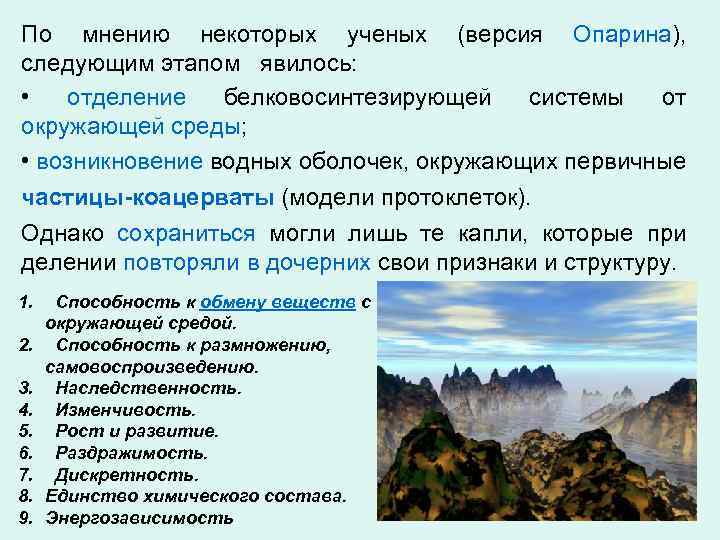 По мнению некоторых ученых (версия Опарина), следующим этапом явилось:

• отделение белковосинтезирующей системы от окружающей среды;

• возникновение водных оболочек, окружающих первичные частицы-коацерваты (модели протоклеток).

Однако сохраниться могли лишь те капли, которые при делении повторяли в дочерних свои признаки и структуру.

1. Способность к обмену веществ с окружающей средой.
2. Способность к размножению, самовоспроизведению.
3. Наследственность.
4. Изменчивость.
5. Рост и развитие.
6. Раздражимость.
7. Дискретность.
8. Единство химического состава.
9. Энергозависимость